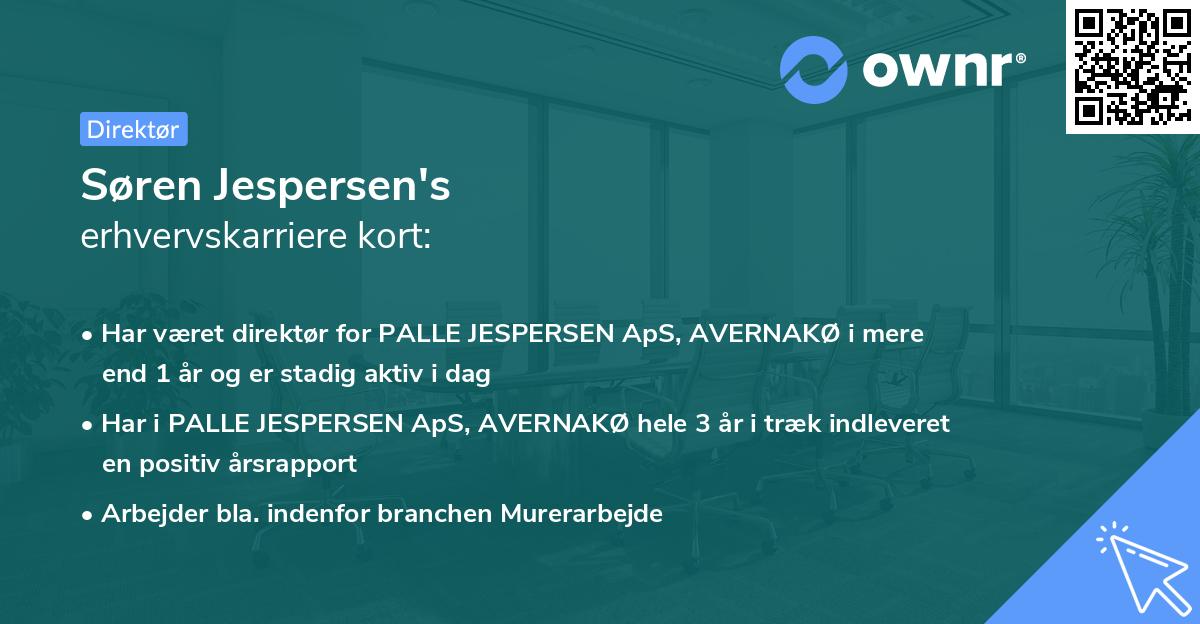 ownr®

Direktør

Søren Jespersen's
erhvervskarriere kort:

• Har været direktør for PALLE JESPERSEN ApS, AVERNAKØ i mere end 1 år og er stadig aktiv i dag

• Har i PALLE JESPERSEN ApS, AVERNAKØ hele 3 år i træk indleveret en positiv årsrapport

• Arbejder bla. indenfor branchen Murerarbejde